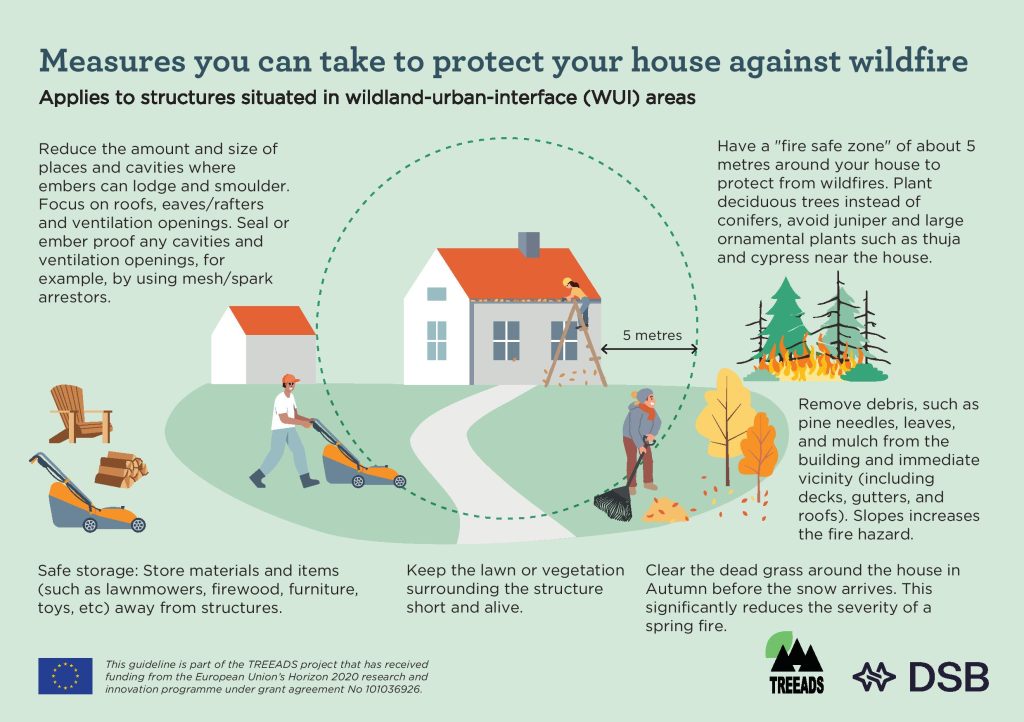 Measures you can take to protect your house against wildfire

Applies to structures situated in wildland-urban-interface (WUI) areas

Reduce the amount and size of places and cavities where embers can lodge and smoulder. Focus on roofs, eaves/rafters and ventilation openings. Seal or ember proof any cavities and ventilation openings, for example, by using mesh/spark arrestors.

Have a "fire safe zone" of about 5 metres around your house to protect from wildfires. Plant deciduous trees instead of conifers, avoid juniper and large ornamental plants such as thuja and cypress near the house.

5 metres

Remove debris, such as pine needles, leaves, and mulch from the building and immediate vicinity (including decks, gutters, and roofs). Slopes increases the fire hazard.

Safe storage: Store materials and items (such as lawnmowers, firewood, furniture, toys, etc) away from structures.

Keep the lawn or vegetation surrounding the structure short and alive.

Clear the dead grass around the house in Autumn before the snow arrives. This significantly reduces the severity of a spring fire.

This guideline is part of the TREEADS project that has received funding from the European Union's Horizon 2020 research and innovation programme under grant agreement No 101036926.

TREEADS

DSB